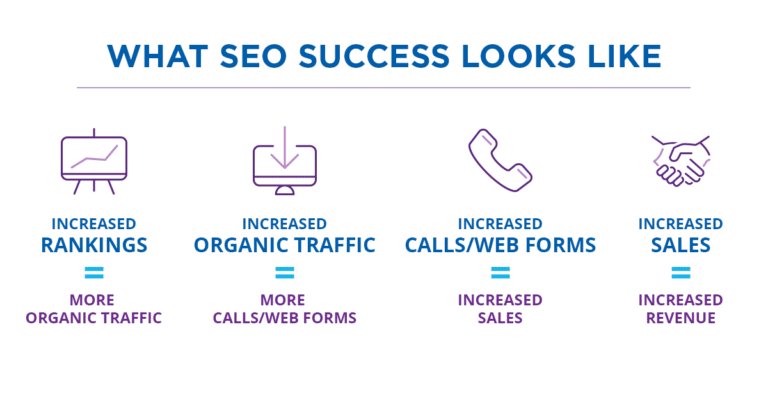 WHAT SEO SUCCESS LOOKS LIKE

INCREASED
RANKINGS
=
MORE
ORGANIC TRAFFIC

INCREASED
ORGANIC TRAFFIC
=
MORE
CALLS/WEB FORMS

INCREASED
CALLS/WEB FORMS
=
INCREASED
SALES

INCREASED
SALES
=
INCREASED
REVENUE